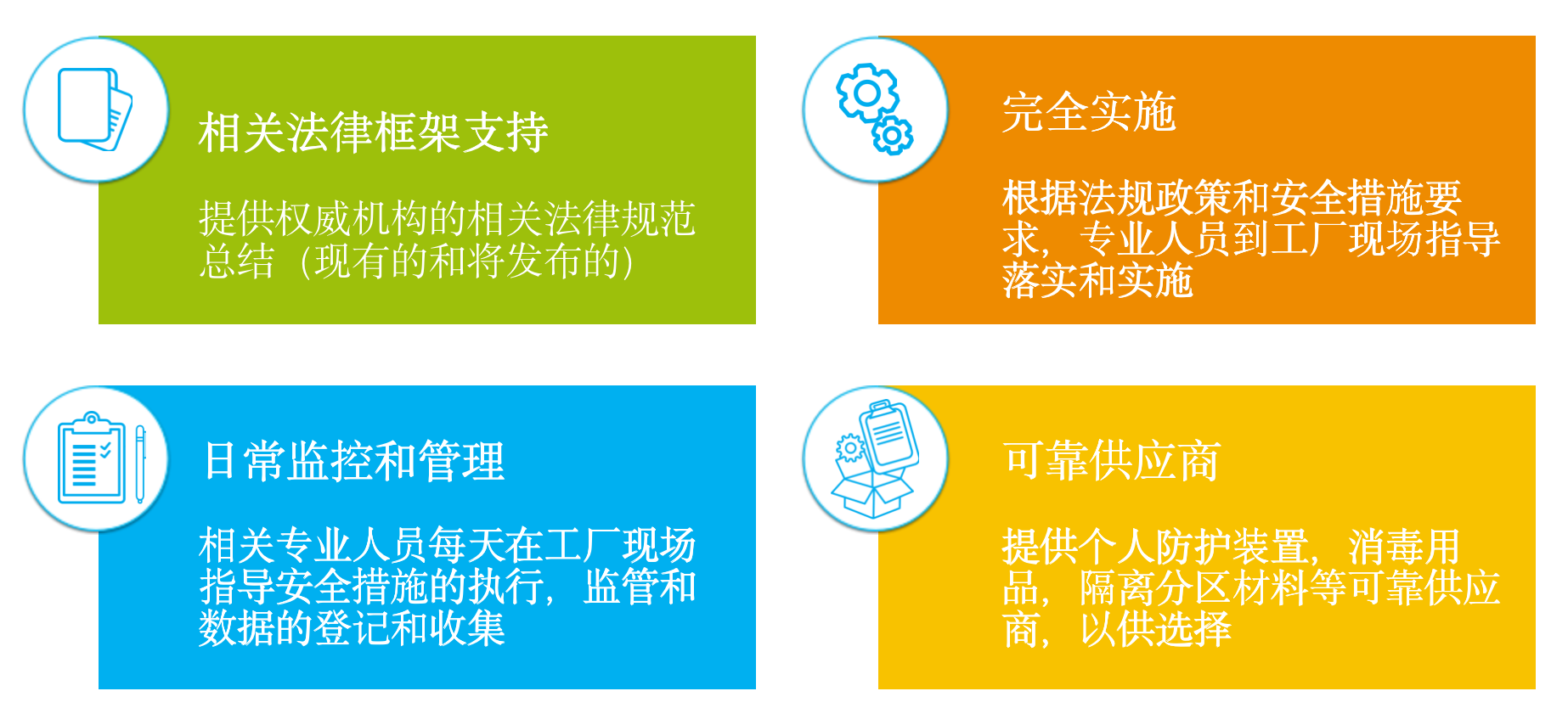 相关法律框架支持

提供权威机构的相关法律规范总结（现有的和将发布的）

完全实施

根据法规政策和安全措施要求，专业人员到工厂现场指导落实和实施

日常监控和管理

相关专业人员每天在工厂现场指导安全措施的执行，监管和数据的登记和收集

可靠供应商

提供个人防护装置，消毒用品，隔离分区材料等可靠供应商，以供选择